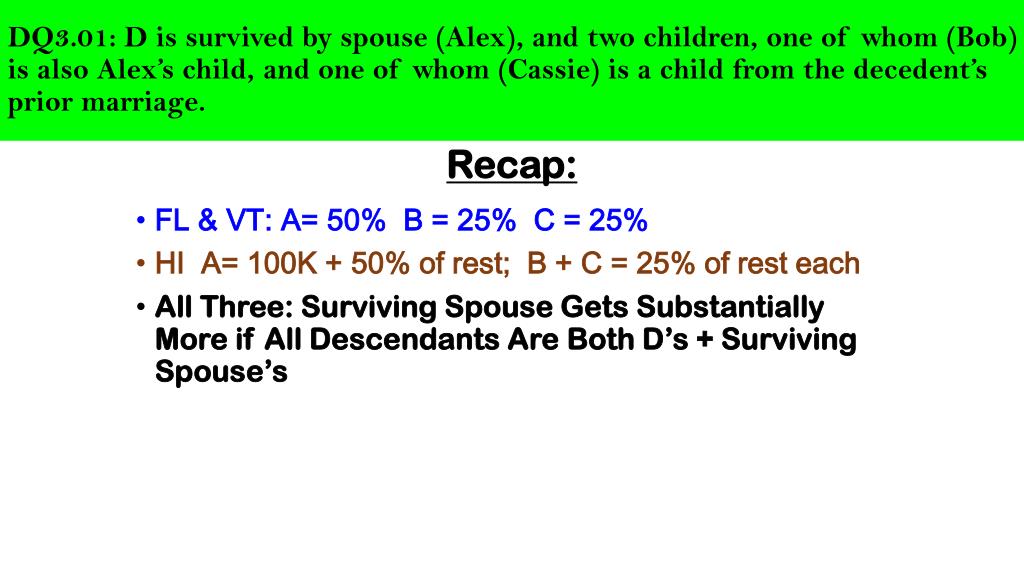 DQ3.01: D is survived by spouse (Alex), and two children, one of whom (Bob) is also Alex's child, and one of whom (Cassie) is a child from the decedent's prior marriage.

Recap:

• FL & VT: A= 50% B = 25% C = 25%
• HI A= 100K + 50% of rest; B + C = 25% of rest each
• All Three: Surviving Spouse Gets Substantially More if All Descendants Are Both D's + Surviving Spouse's